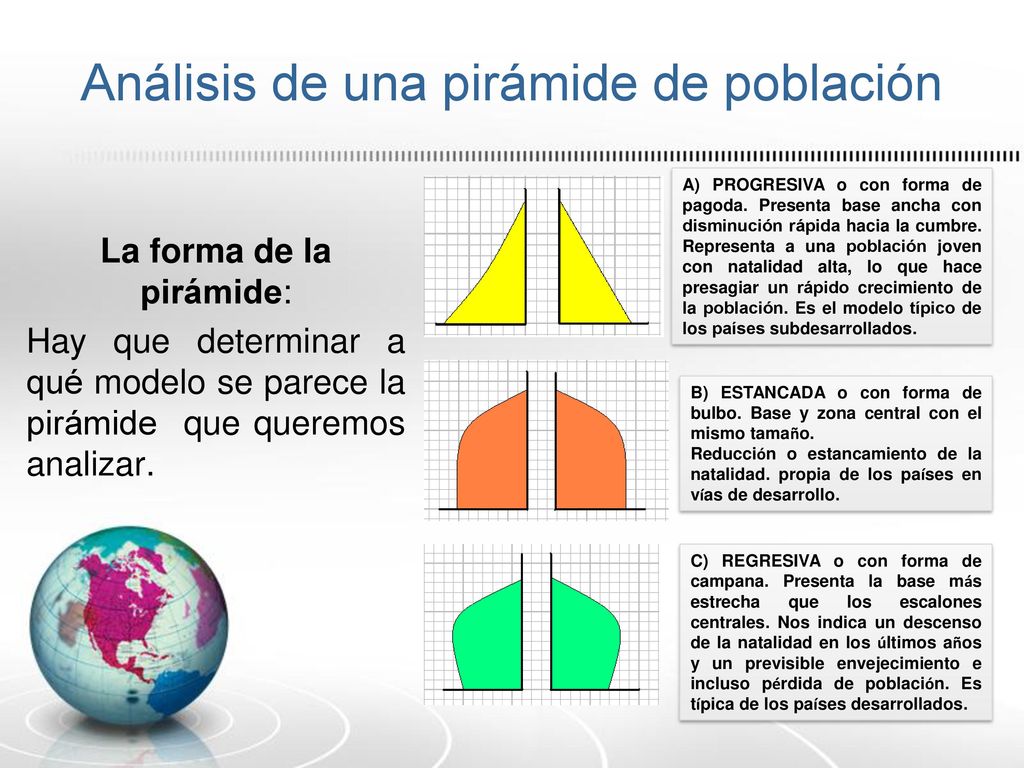 Análisis de una pirámide de población

La forma de la pirámide:

Hay que determinar a qué modelo se parece la pirámide que queremos analizar.

A) PROGRESIVA o con forma de pagoda. Presenta base ancha con disminución rápida hacia la cumbre. Representa a una población joven con natalidad alta, lo que hace presagiar un rápido crecimiento de la población. Es el modelo típico de los países subdesarrollados.

B) ESTANCADA o con forma de bulbo. Base y zona central con el mismo tamaño.
Reducción o estancamiento de la natalidad. propia de los países en vías de desarrollo.

C) REGRESIVA o con forma de campana. Presenta la base más estrecha que los escalones centrales. Nos indica un descenso de la natalidad en los últimos años y un previsible envejecimiento e incluso pérdida de población. Es típica de los países desarrollados.